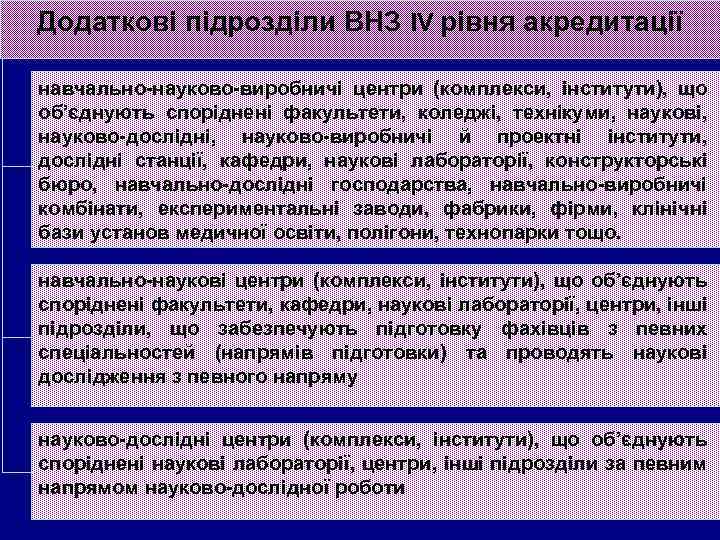 Додаткові підрозділи ВНЗ IV рівня акредитації

навчально-науково-виробничі центри (комплекси, інститути), що об'єднують споріднені факультети, коледжі, технікуми, наукові, науково-дослідні, науково-виробничі й проектні інститути, дослідні станції, кафедри, наукові лабораторії, конструкторські бюро, навчально-дослідні господарства, навчально-виробничі комбінати, експериментальні заводи, фабрики, фірми, клінічні бази установ медичної освіти, полігони, технопарки тощо.

навчально-наукові центри (комплекси, інститути), що об'єднують споріднені факультети, кафедри, наукові лабораторії, центри, інші підрозділи, що забезпечують підготовку фахівців з певних спеціальностей (напрямів підготовки) та проводять наукові дослідження з певного напряму

науково-дослідні центри (комплекси, інститути), що об'єднують споріднені наукові лабораторії, центри, інші підрозділи за певним напрямом науково-дослідної роботи